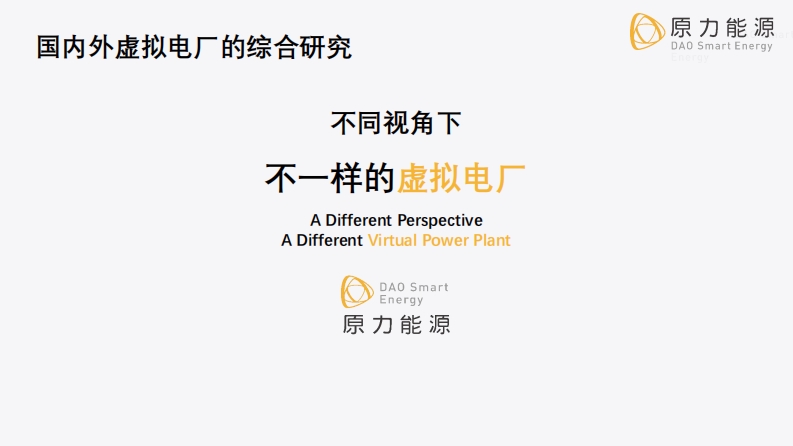 国内外虚拟电厂的综合研究

原力能源
DAO Smart Energy

不同视角下

不一样的虚拟电厂

A Different Perspective
A Different Virtual Power Plant

DAO Smart Energy
原力能源